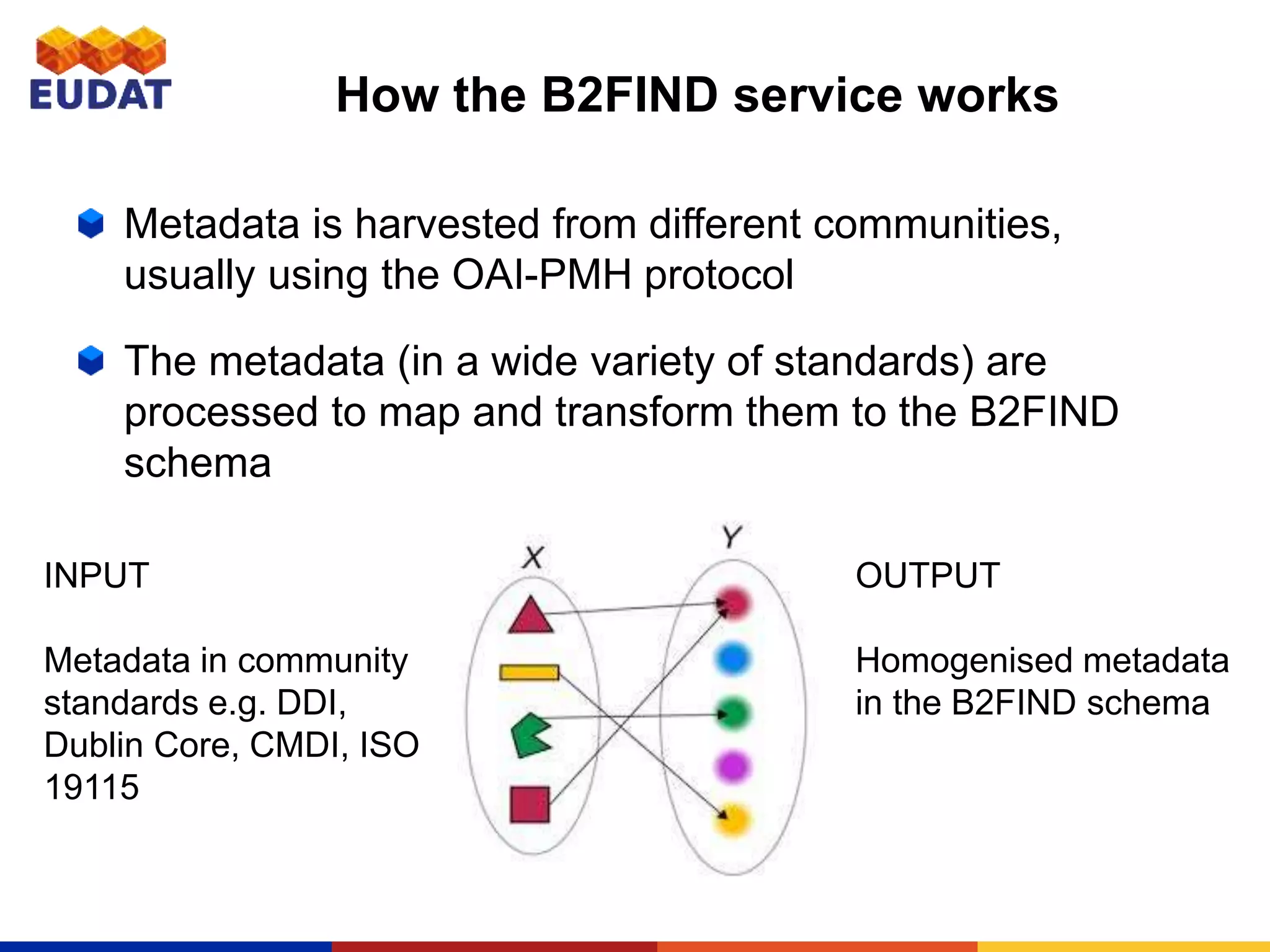 EUDAT

How the B2FIND service works

Metadata is harvested from different communities, usually using the OAI-PMH protocol

The metadata (in a wide variety of standards) are processed to map and transform them to the B2FIND schema

INPUT

Metadata in community standards e.g. DDI, Dublin Core, CMDI, ISO 19115

X

Y

OUTPUT

Homogenised metadata in the B2FIND schema